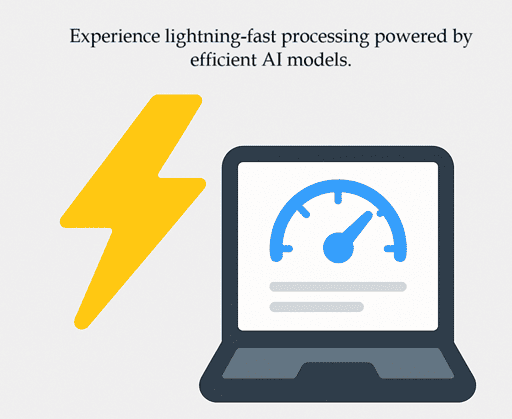 Experience lightning-fast processing powered by efficient AI models.